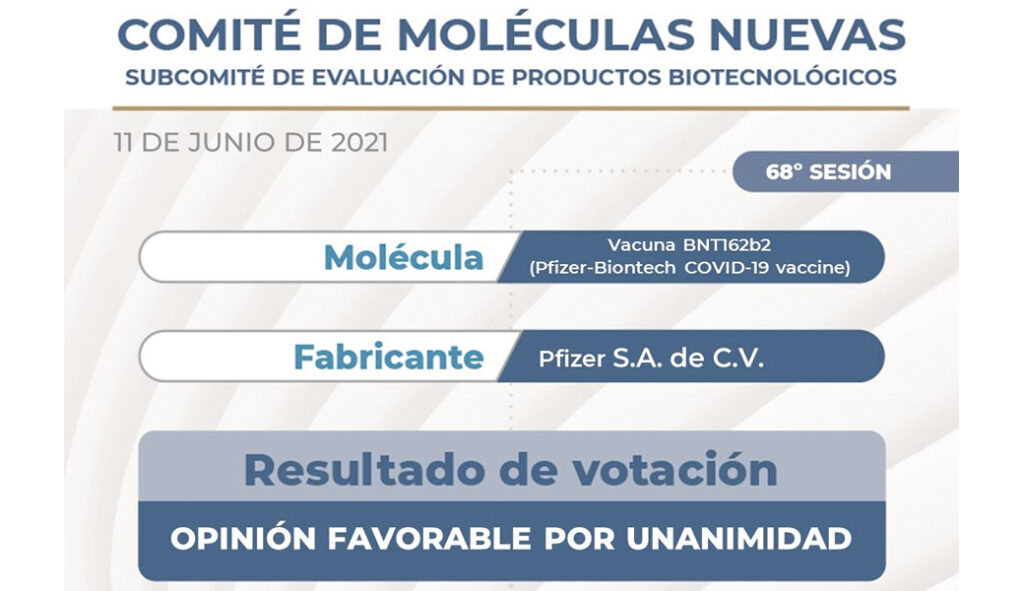 COMITÉ DE MOLÉCULAS NUEVAS
SUBCOMITÉ DE EVALUACIÓN DE PRODUCTOS BIOTECNOLÓGICOS

11 DE JUNIO DE 2021

68° SESIÓN

Molécula
Vacuna BNT162b2
(Pfizer-Biontech COVID-19 vaccine)

Fabricante
Pfizer S.A. de C.V.

Resultado de votación

OPINIÓN FAVORABLE POR UNANIMIDAD